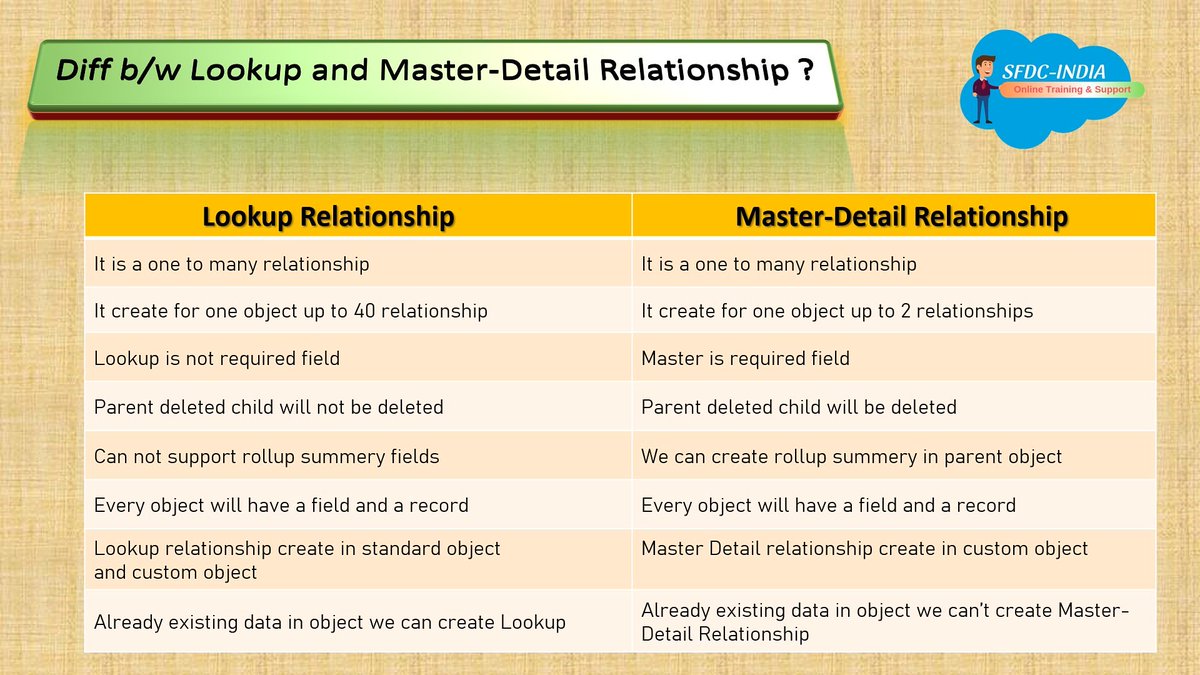 Diff b/w Lookup and Master-Detail Relationship ?

SFDC-INDIA
Online Training & Support

| Lookup Relationship | Master-Detail Relationship |
|---|---|
| It is a one to many relationship | It is a one to many relationship |
| It create for one object up to 40 relationship | It create for one object up to 2 relationships |
| Lookup is not required field | Master is required field |
| Parent deleted child will not be deleted | Parent deleted child will be deleted |
| Can not support rollup summery fields | We can create rollup summery in parent object |
| Every object will have a field and a record | Every object will have a field and a record |
| Lookup relationship create in standard object and custom object | Master Detail relationship create in custom object |
| Already existing data in object we can create Lookup | Already existing data in object we can't create Master-Detail Relationship |